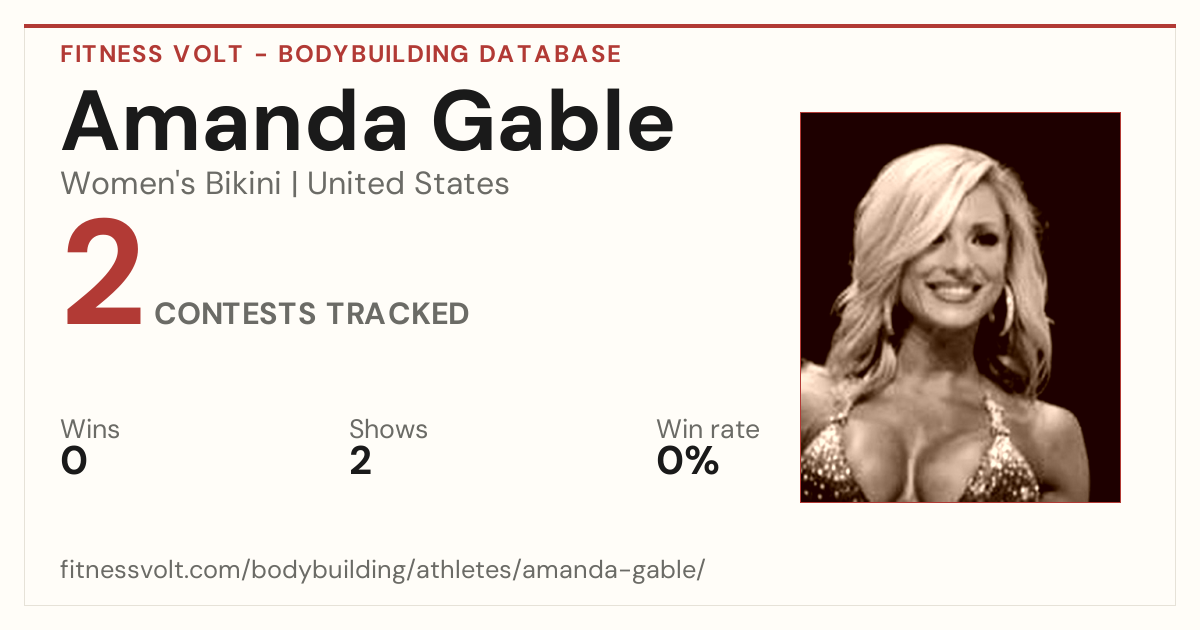 FITNESS VOLT - BODYBUILDING DATABASE

Amanda Gable

Women's Bikini | United States

2 CONTESTS TRACKED

Wins
0

Shows
2

Win rate
0%

fitnessvolt.com/bodybuilding/athletes/amanda-gable/